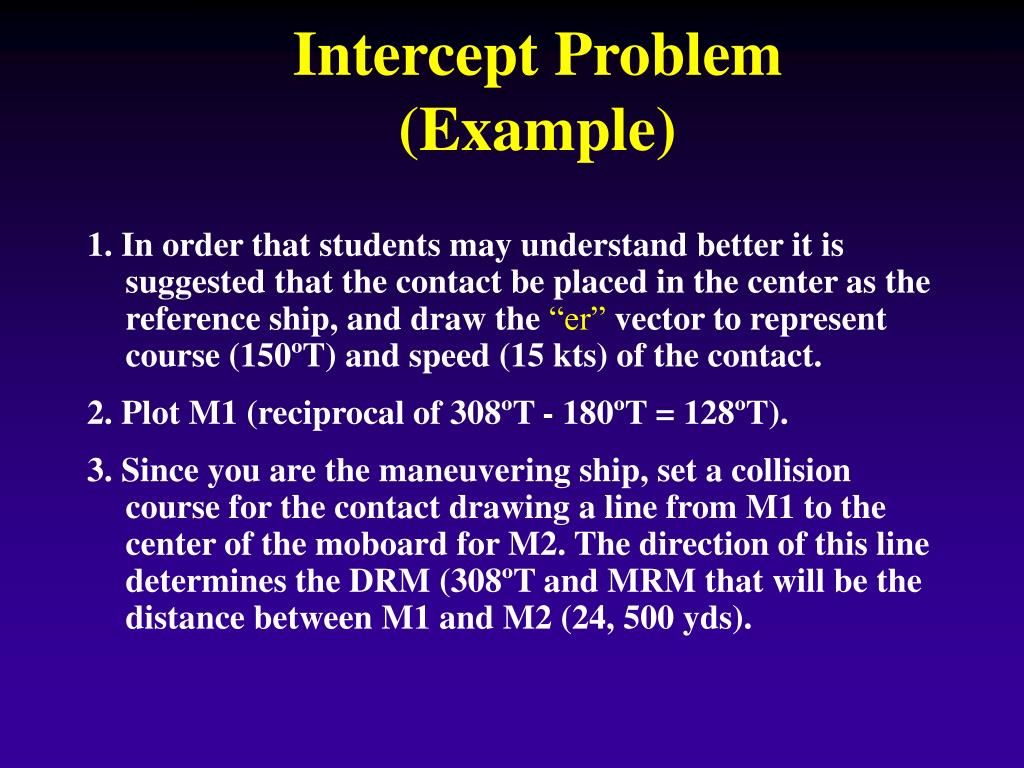 Intercept Problem (Example)

1. In order that students may understand better it is suggested that the contact be placed in the center as the reference ship, and draw the “er” vector to represent course (150ºT) and speed (15 kts) of the contact.

2. Plot M1 (reciprocal of 308ºT - 180ºT = 128ºT).

3. Since you are the maneuvering ship, set a collision course for the contact drawing a line from M1 to the center of the moboard for M2. The direction of this line determines the DRM (308ºT and MRM that will be the distance between M1 and M2 (24, 500 yds).